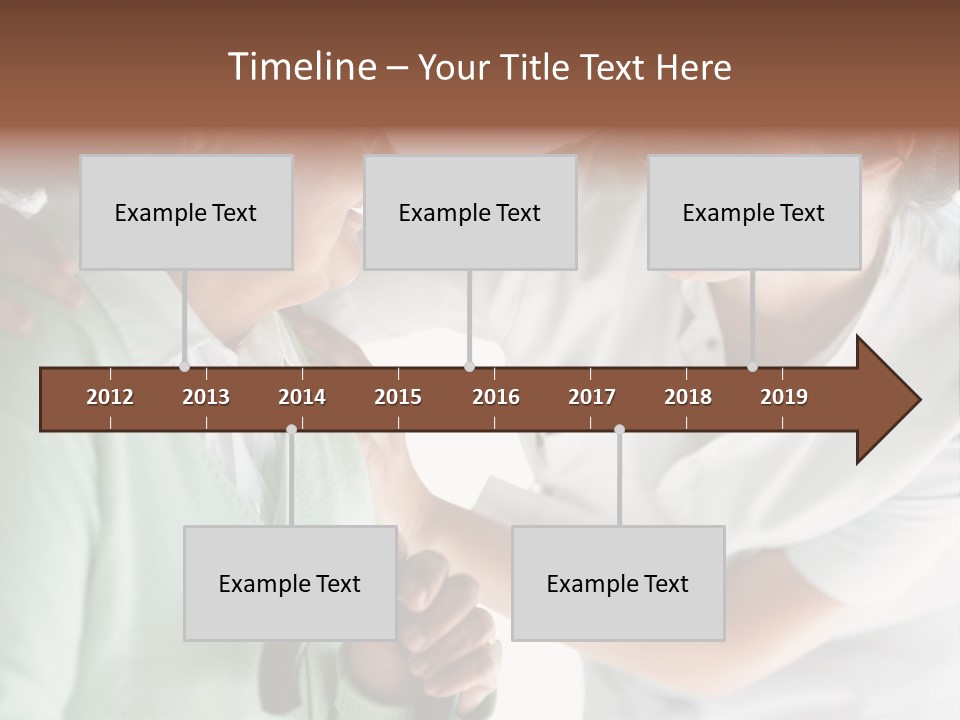 Timeline – Your Title Text Here

Example Text

Example Text

Example Text

2012 2013 2014 2015 2016 2017 2018 2019

Example Text

Example Text